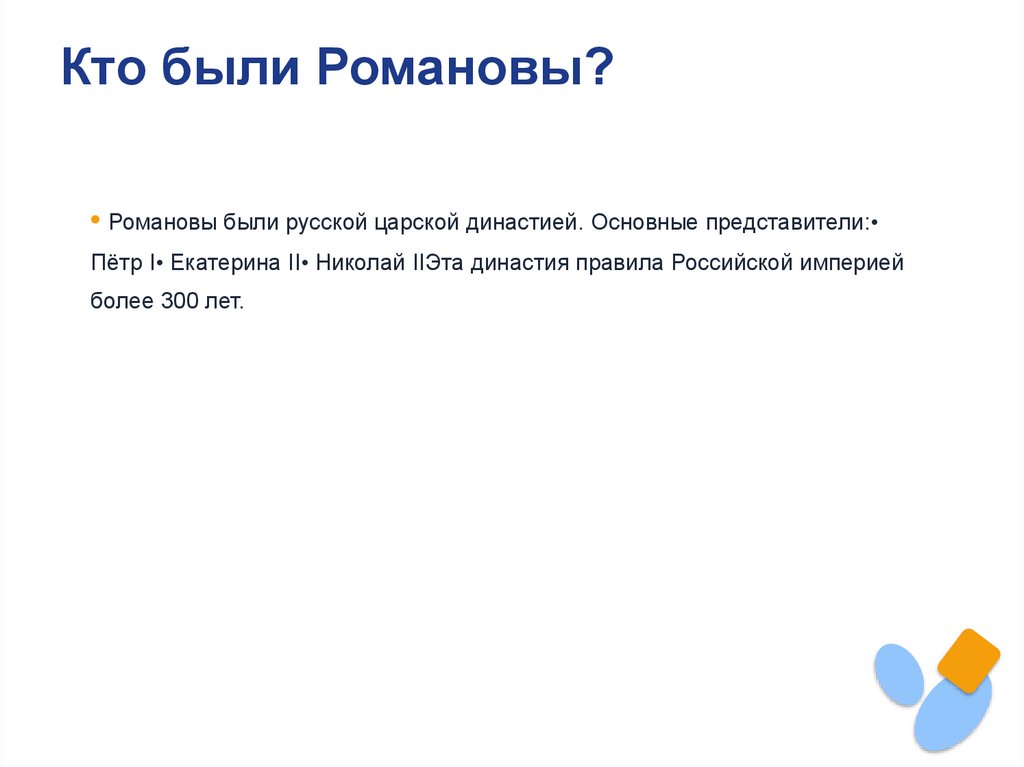 Кто были Романовы?

• Романовы были русской царской династией. Основные представители:• Пётр I• Екатерина II• Николай IIЭта династия правила Российской империей более 300 лет.